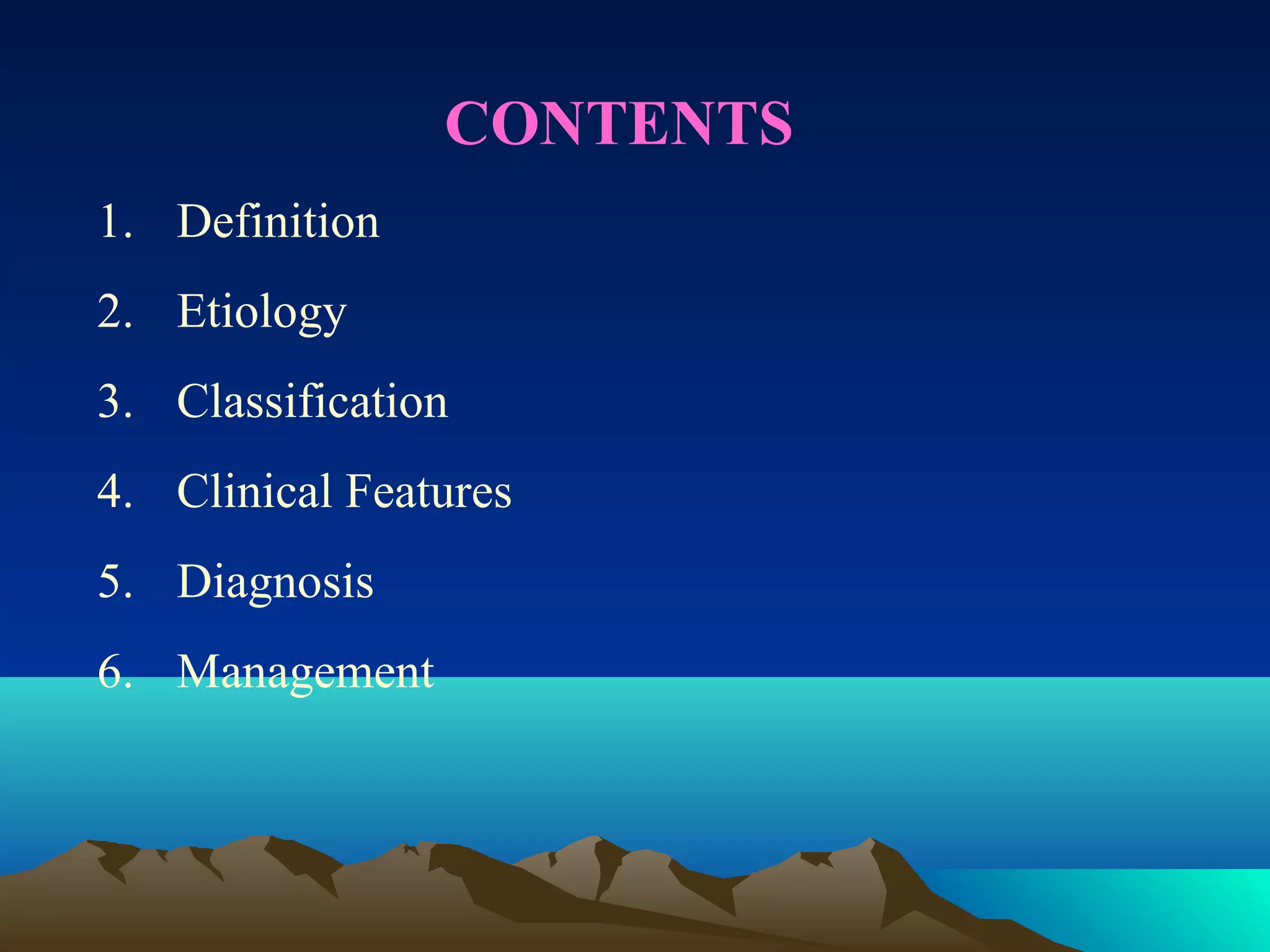 CONTENTS

1. Definition
2. Etiology
3. Classification
4. Clinical Features
5. Diagnosis
6. Management